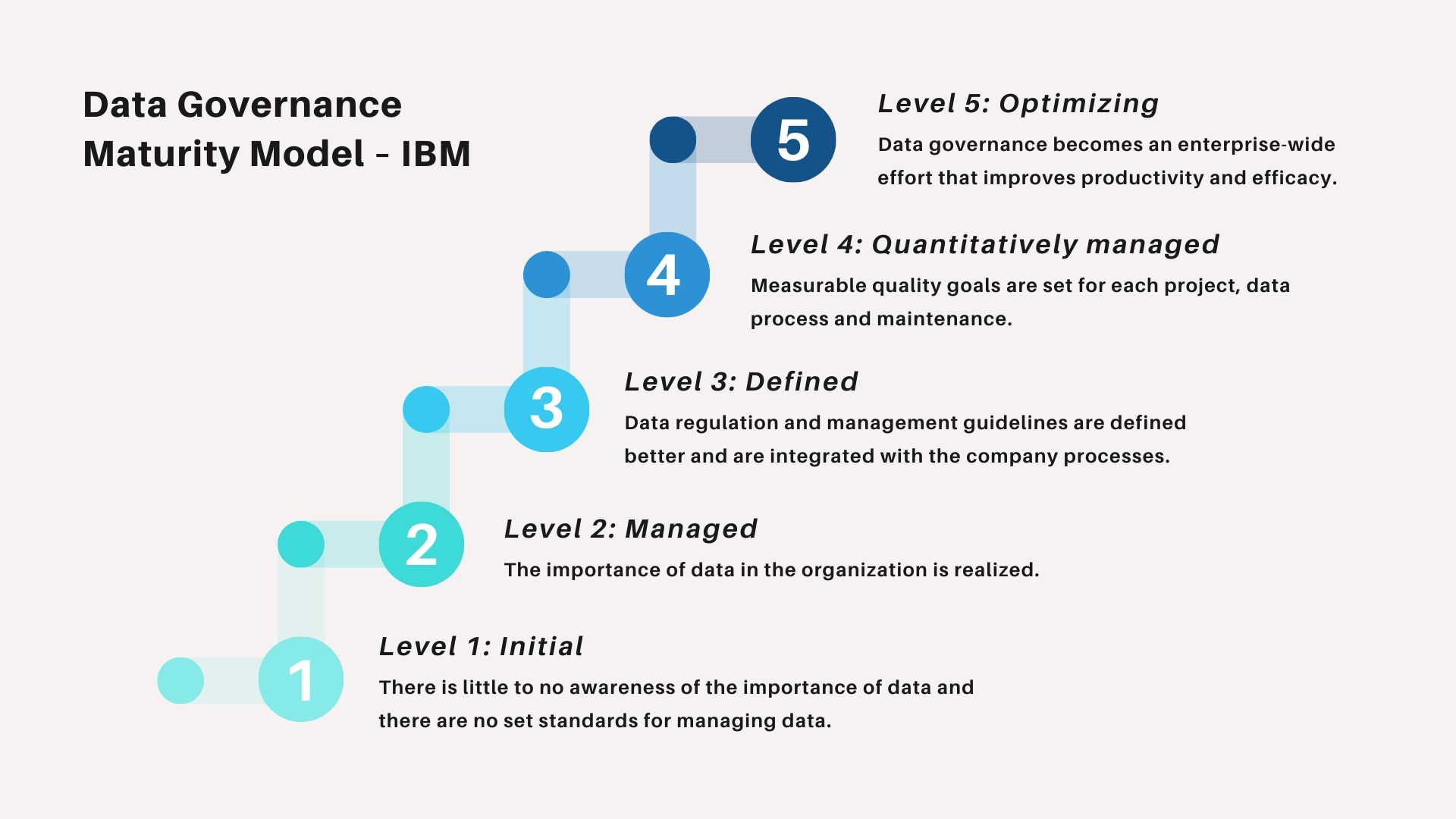 Data Governance Maturity Model - IBM

5

Level 5: Optimizing

Data governance becomes an enterprise-wide effort that improves productivity and efficacy.

4

Level 4: Quantitatively managed

Measurable quality goals are set for each project, data process and maintenance.

3

Level 3: Defined

Data regulation and management guidelines are defined better and are integrated with the company processes.

2

Level 2: Managed

The importance of data in the organization is realized.

1

Level 1: Initial

There is little to no awareness of the importance of data and there are no set standards for managing data.